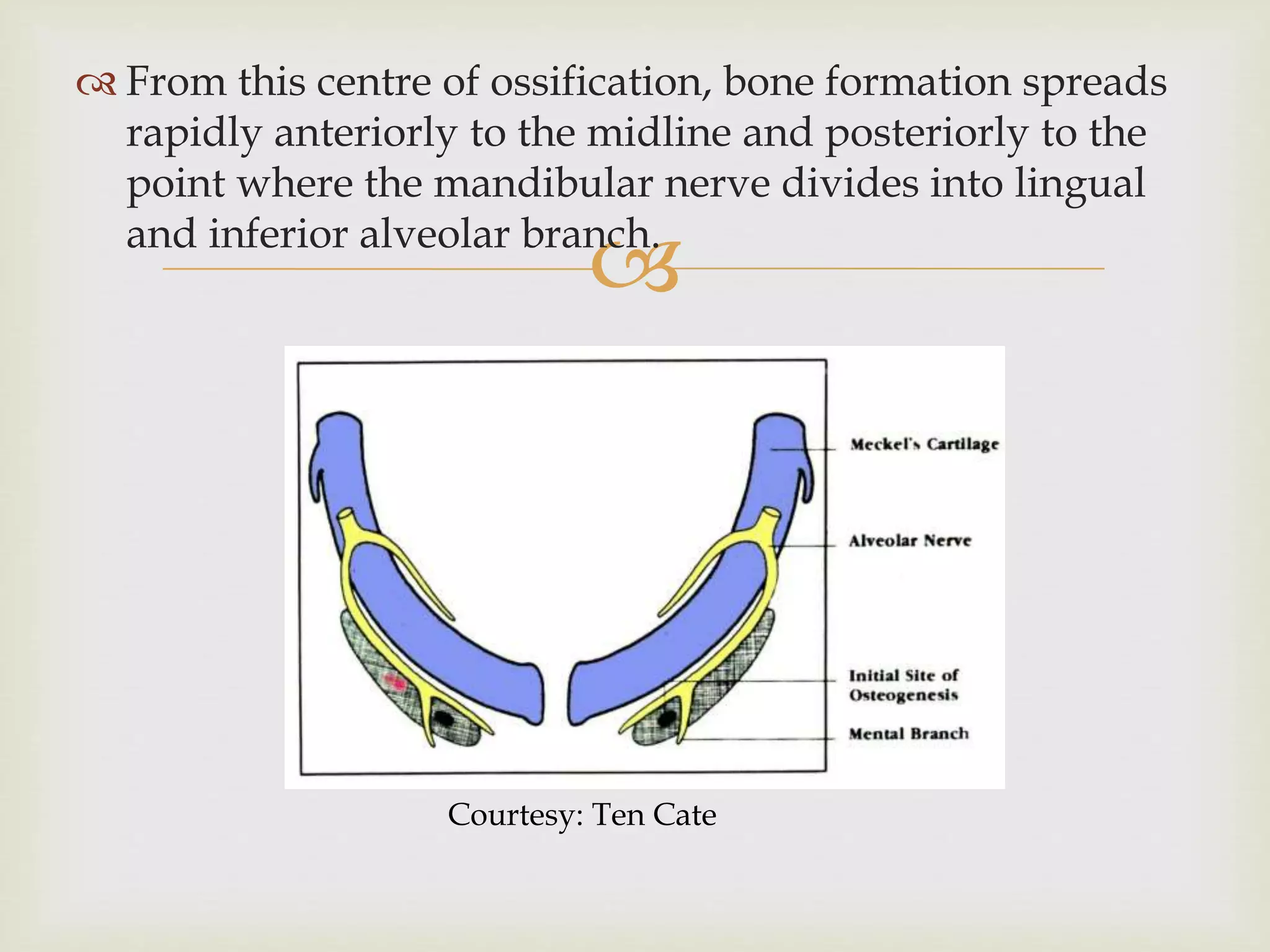 From this centre of ossification, bone formation spreads rapidly anteriorly to the midline and posteriorly to the point where the mandibular nerve divides into lingual and inferior alveolar branch.

Meckel's Cartilage

Alveolar Nerve

Initial Site of Osteogenesis

Mental Branch

Courtesy: Ten Cate